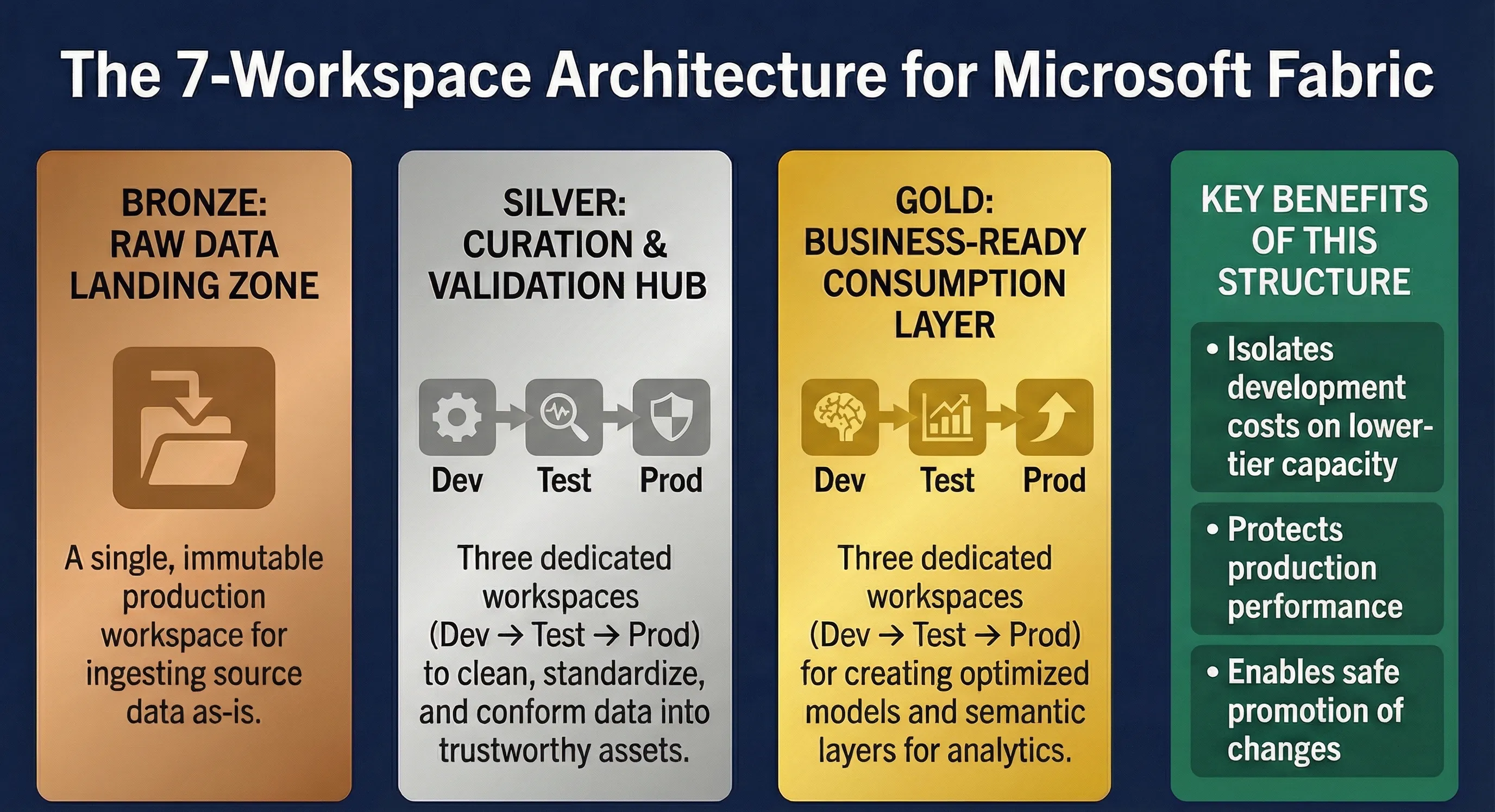 The 7-Workspace Architecture for Microsoft Fabric

BRONZE:
RAW DATA
LANDING ZONE

A single, immutable production workspace for ingesting source data as-is.

SILVER:
CURATION &
VALIDATION HUB

Dev Test Prod

Three dedicated workspaces (Dev → Test → Prod) to clean, standardize, and conform data into trustworthy assets.

GOLD:
BUSINESS-READY
CONSUMPTION
LAYER

Dev Test Prod

Three dedicated workspaces (Dev → Test → Prod) for creating optimized models and semantic layers for analytics.

KEY BENEFITS
OF THIS
STRUCTURE

• Isolates development costs on lower-tier capacity

• Protects production performance

• Enables safe promotion of changes